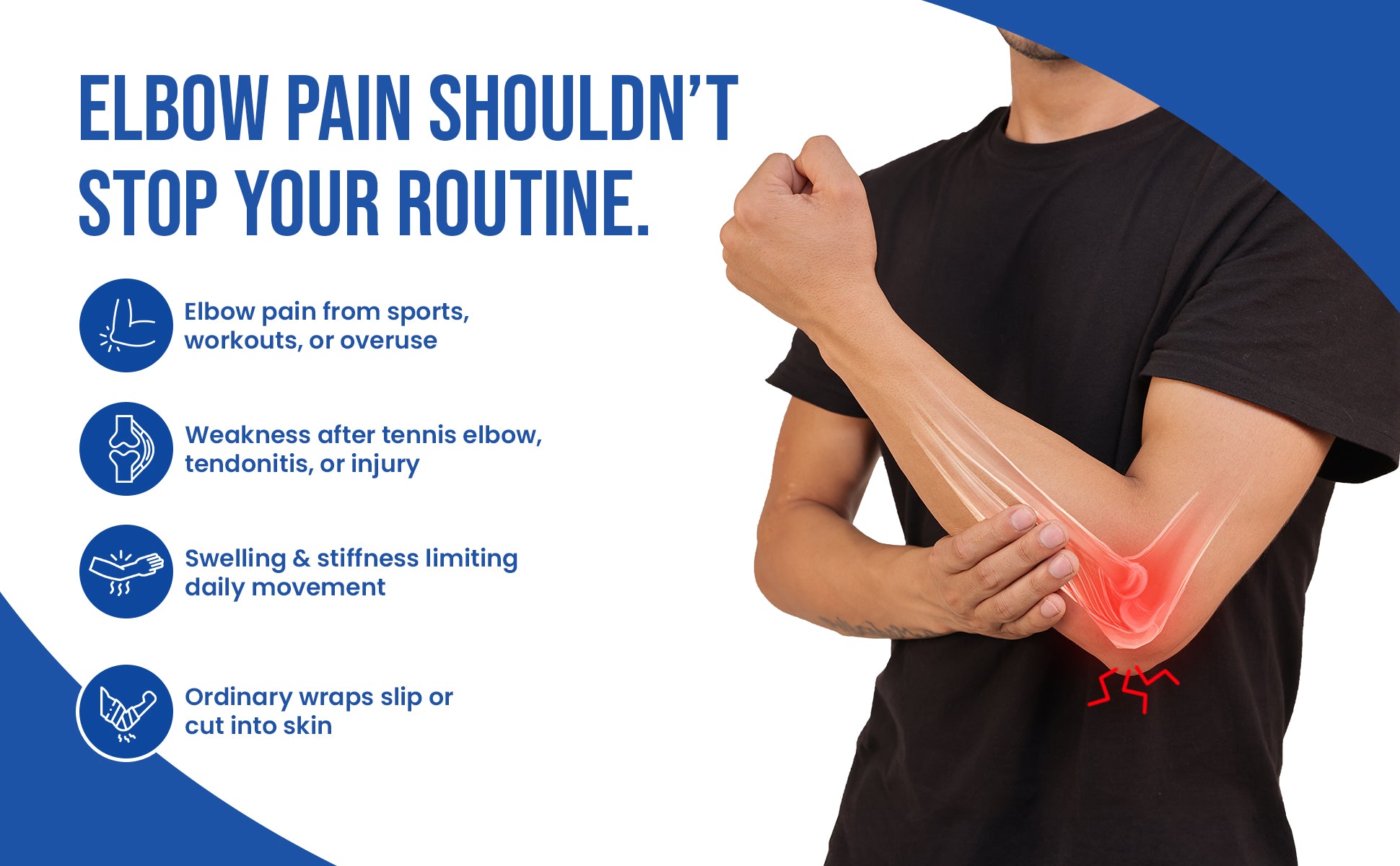 ELBOW PAIN SHOULDN'T STOP YOUR ROUTINE.

Elbow pain from sports, workouts, or overuse

Weakness after tennis elbow, tendonitis, or injury

Swelling & stiffness limiting daily movement

Ordinary wraps slip or cut into skin